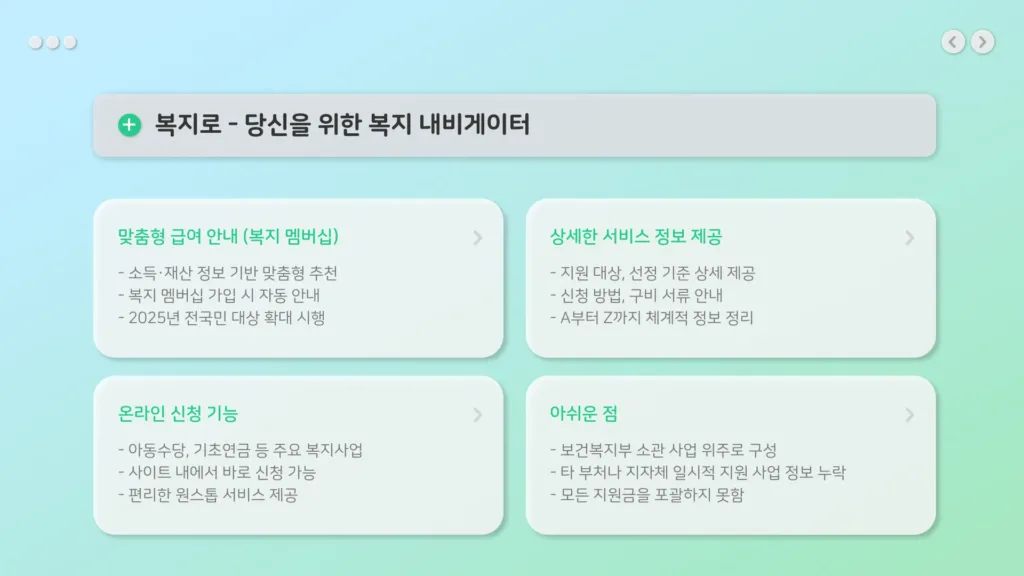 복지로 - 당신을 위한 복지 내비게이터

맞춤형 급여 안내 (복지 멤버십)

- 소득·재산 정보 기반 맞춤형 추천
- 복지 멤버십 가입 시 자동 안내
- 2025년 전국민 대상 확대 시행

상세한 서비스 정보 제공

- 지원 대상, 선정 기준 상세 제공
- 신청 방법, 구비 서류 안내
- A부터 Z까지 체계적 정보 정리

온라인 신청 기능

- 아동수당, 기초연금 등 주요 복지사업
- 사이트 내에서 바로 신청 가능
- 편리한 원스톱 서비스 제공

아쉬운 점

- 보건복지부 소관 사업 위주로 구성
- 타 부처나 지자체 일시적 지원 사업 정보 누락
- 모든 지원금을 포괄하지 못함